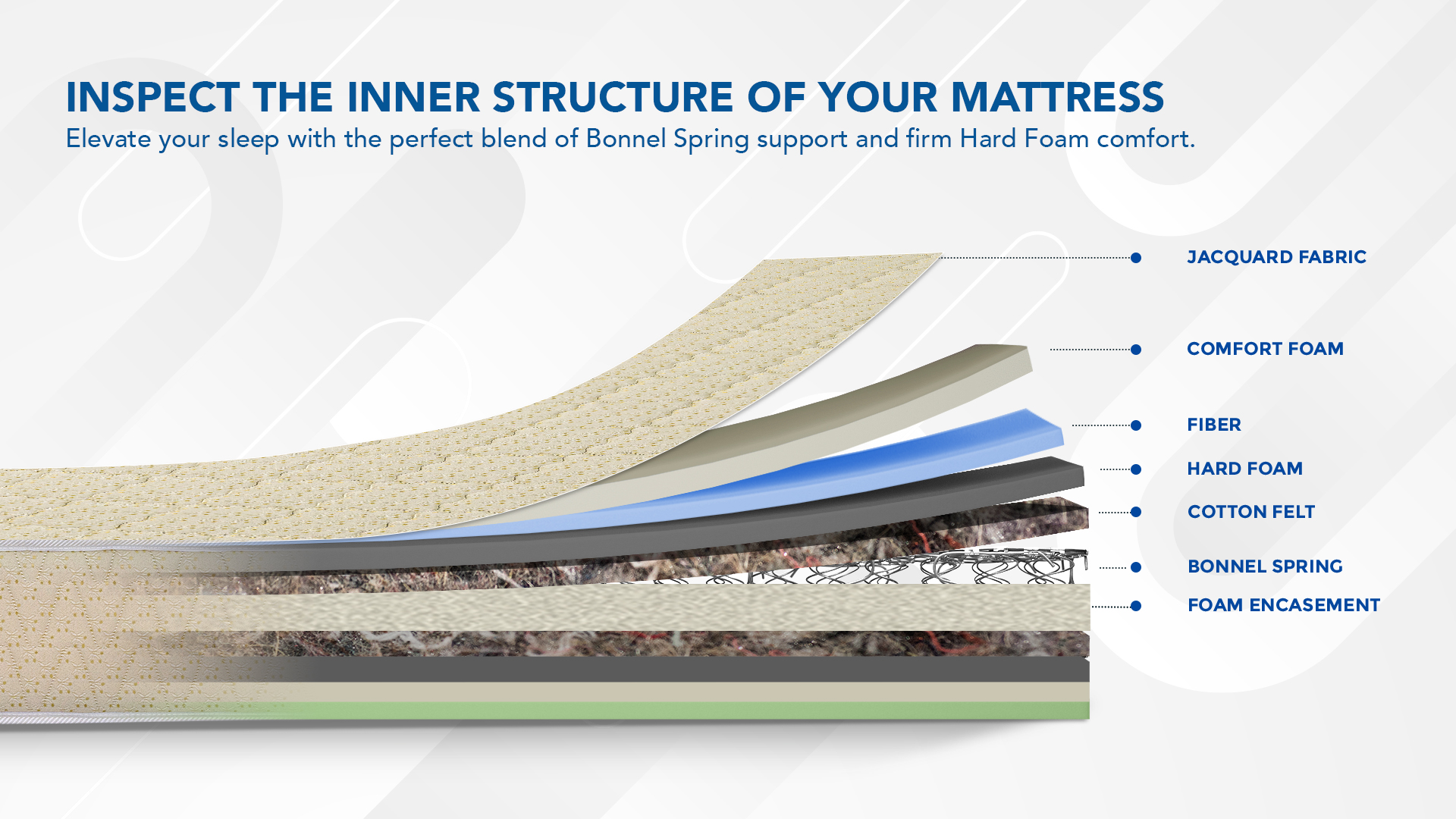 INSPECT THE INNER STRUCTURE OF YOUR MATTRESS
Elevate your sleep with the perfect blend of Bonnel Spring support and firm Hard Foam comfort.

JACQUARD FABRIC

COMFORT FOAM

FIBER

HARD FOAM

COTTON FELT

BONNEL SPRING

FOAM ENCASEMENT